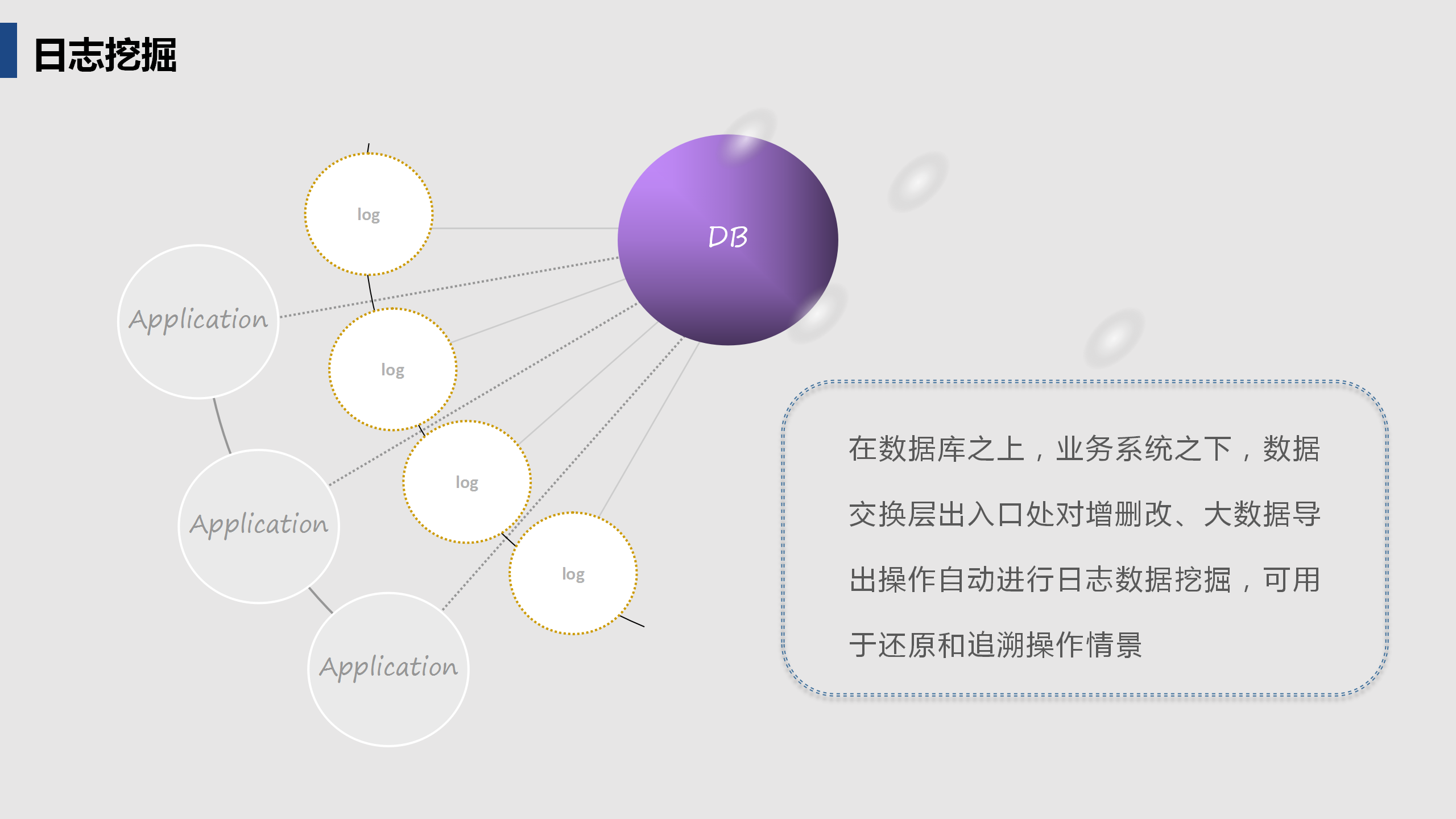 日志挖掘

log

DB

Application

log

log

Application

log

Application

在数据库之上，业务系统之下，数据交换层出入口处对增删改、大数据导出操作自动进行日志数据挖掘，可用于还原和追溯操作情景